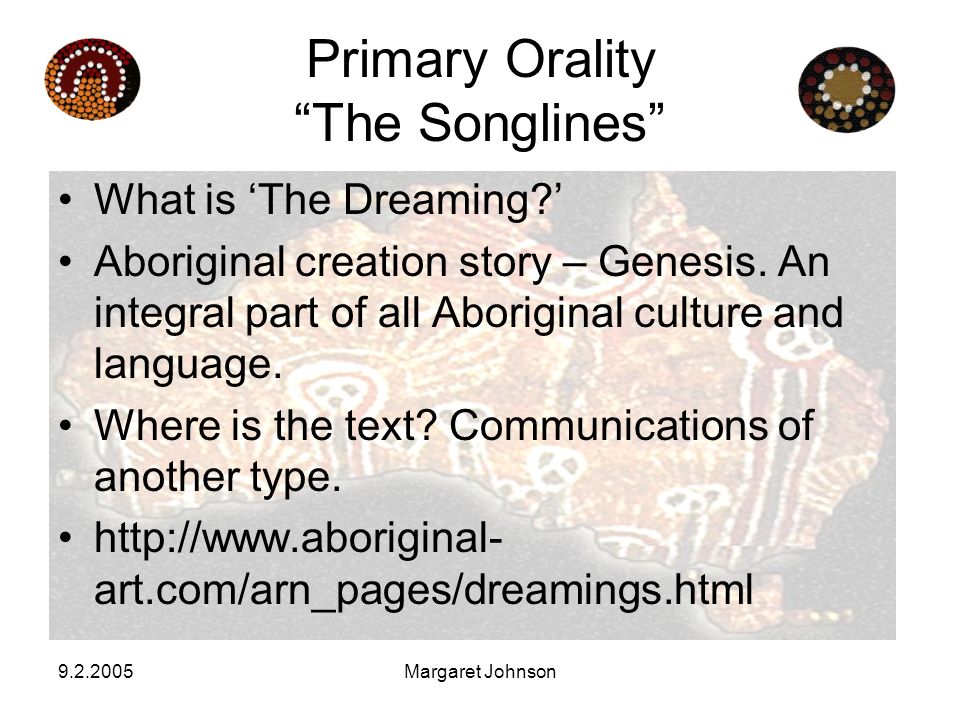 Primary Orality
“The Songlines”

• What is ‘The Dreaming?’

• Aboriginal creation story – Genesis. An integral part of all Aboriginal culture and language.

• Where is the text? Communications of another type.

• http://www.aboriginal-art.com/arn_pages/dreamings.html

9.2.2005

Margaret Johnson